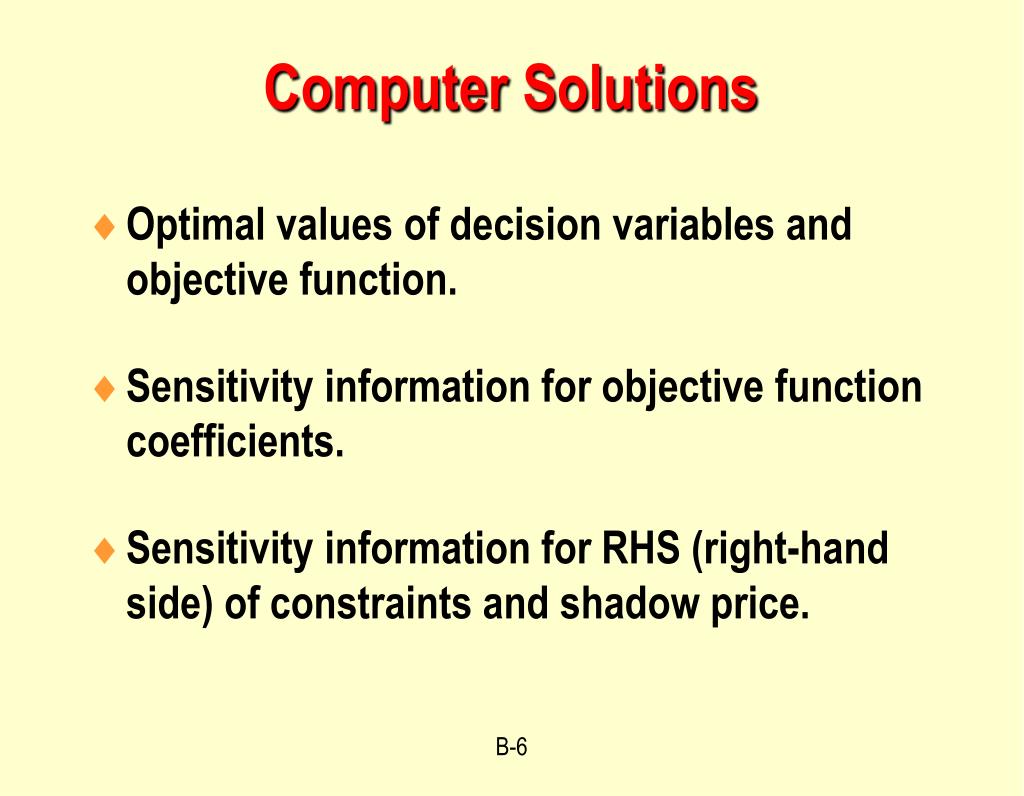 Computer Solutions

♦ Optimal values of decision variables and objective function.

♦ Sensitivity information for objective function coefficients.

♦ Sensitivity information for RHS (right-hand side) of constraints and shadow price.

B-6